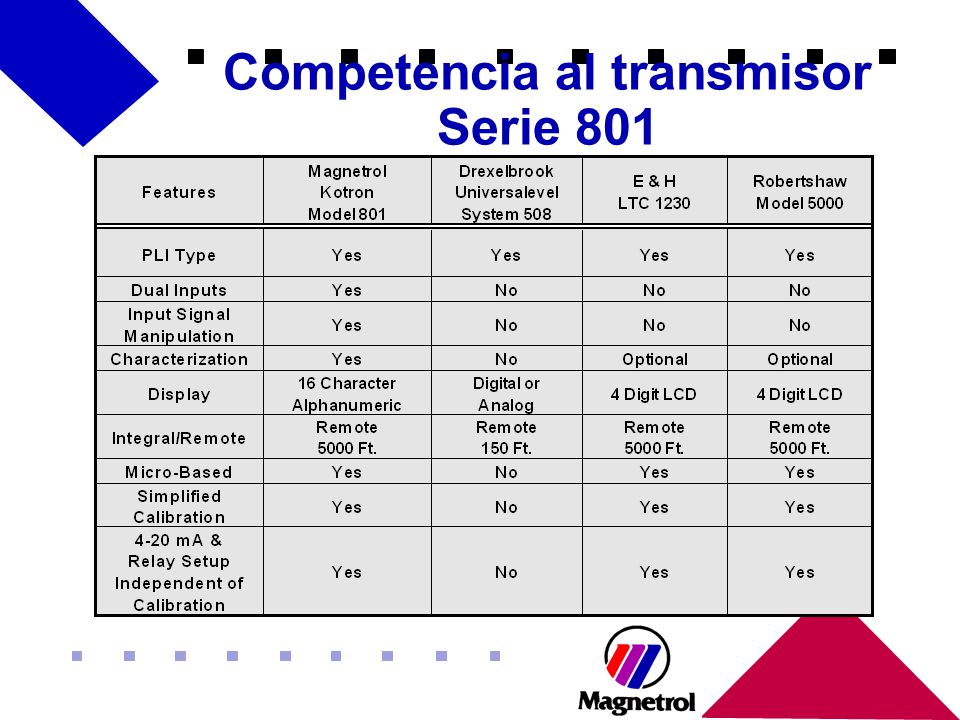 Competencia al transmisor Serie 801

| Features | Magnetrol Kotron Model 801 | Drexelbrook Universalevel System 508 | E & H LTC 1230 | Robertshaw Model 5000 |
|---|---|---|---|---|
| PLI Type | Yes | Yes | Yes | Yes |
| Dual Inputs | Yes | No | No | No |
| Input Signal Manipulation | Yes | No | No | No |
| Characterization | Yes | No | Optional | Optional |
| Display | 16 Character Alphanumeric | Digital or Analog | 4 Digit LCD | 4 Digit LCD |
| Integral/Remote | Remote 5000 Ft. | Remote 150 Ft. | Remote 5000 Ft. | Remote 5000 Ft. |
| Micro-Based | Yes | No | Yes | Yes |
| Simplified Calibration | Yes | No | Yes | Yes |
| 4-20 mA & Relay Setup Independent of Calibration | Yes | No | Yes | Yes |

Magnetrol